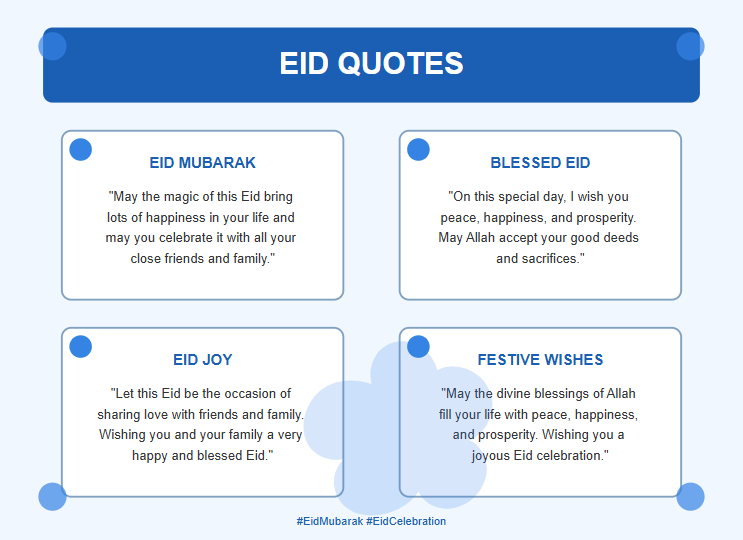 EID QUOTES

EID MUBARAK

"May the magic of this Eid bring lots of happiness in your life and may you celebrate it with all your close friends and family."

BLESSED EID

"On this special day, I wish you peace, happiness, and prosperity. May Allah accept your good deeds and sacrifices."

EID JOY

"Let this Eid be the occasion of sharing love with friends and family. Wishing you and your family a very happy and blessed Eid."

FESTIVE WISHES

"May the divine blessings of Allah fill your life with peace, happiness, and prosperity. Wishing you a joyous Eid celebration."

#EidMubarak #EidCelebration